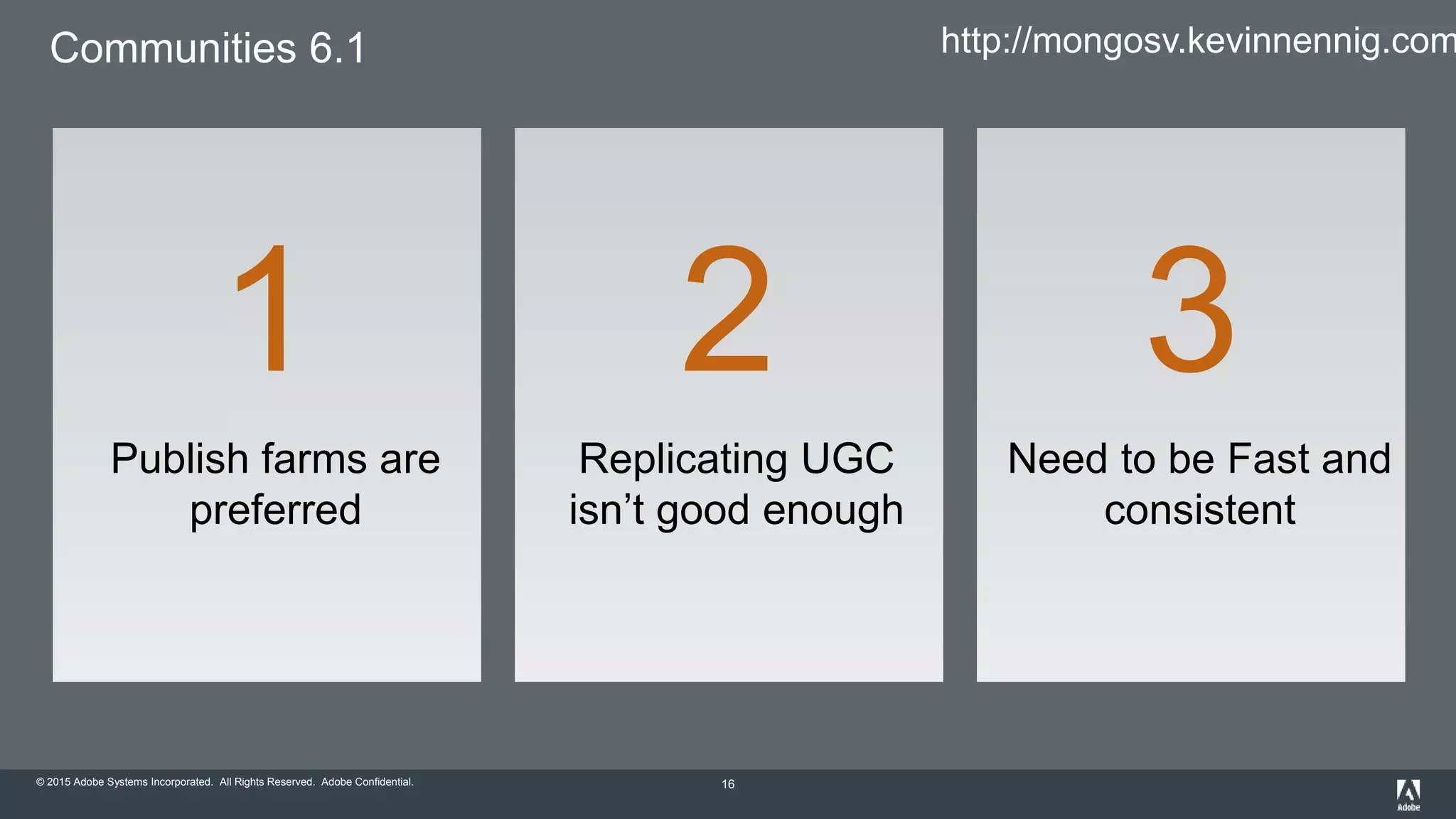 Communities 6.1

http://mongosv.kevinnennig.com

1

Publish farms are preferred

2

Replicating UGC isn’t good enough

3

Need to be Fast and consistent

© 2015 Adobe Systems Incorporated. All Rights Reserved. Adobe Confidential.

16

Adobe